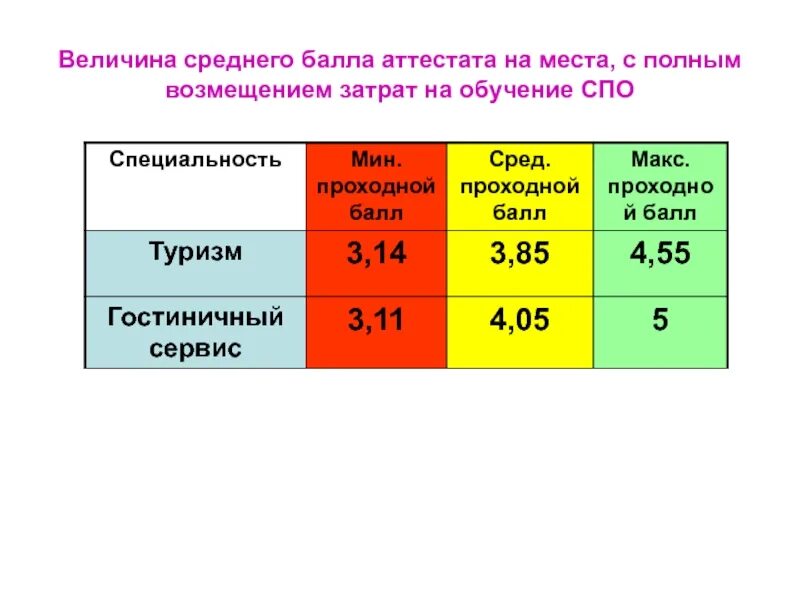 Величина среднего балла аттестата на места, с полным возмещением затрат на обучение СПО

| Специальность | Мин. проходной балл | Сред. проходной балл | Макс. проходной балл |
|---|---|---|---|
| Туризм | 3,14 | 3,85 | 4,55 |
| Гостиничный сервис | 3,11 | 4,05 | 5 |